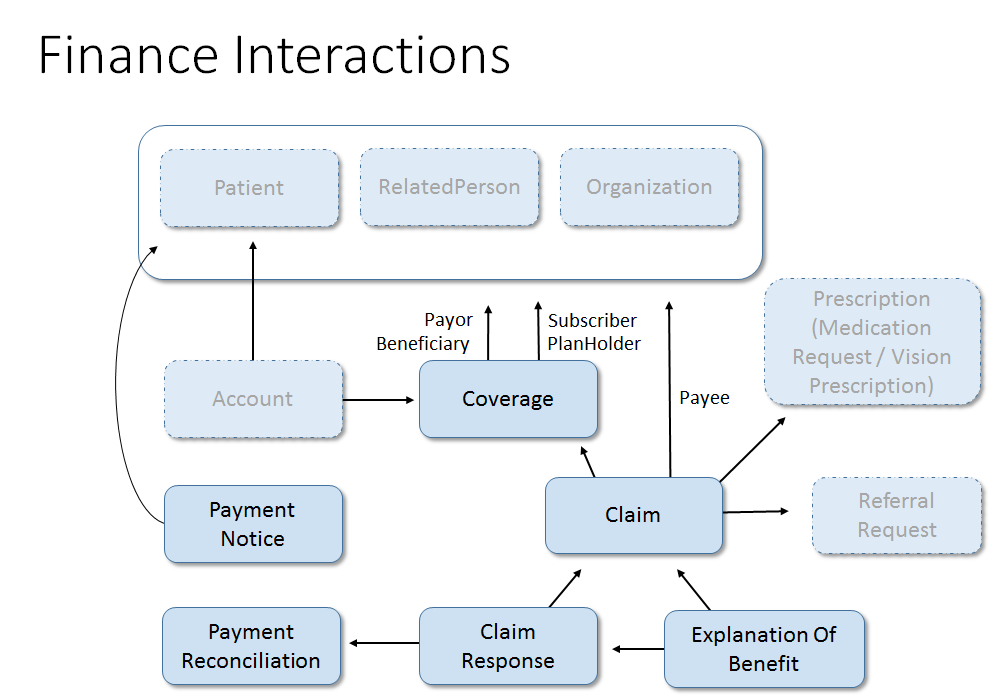 Finance Interactions

Patient

RelatedPerson

Organization

Payor
Beneficiary

Subscriber
PlanHolder

Prescription (Medication Request / Vision Prescription)

Account

Coverage

Payee

Payment Notice

Claim

Referral Request

Payment Reconciliation

Claim Response

Explanation Of Benefit